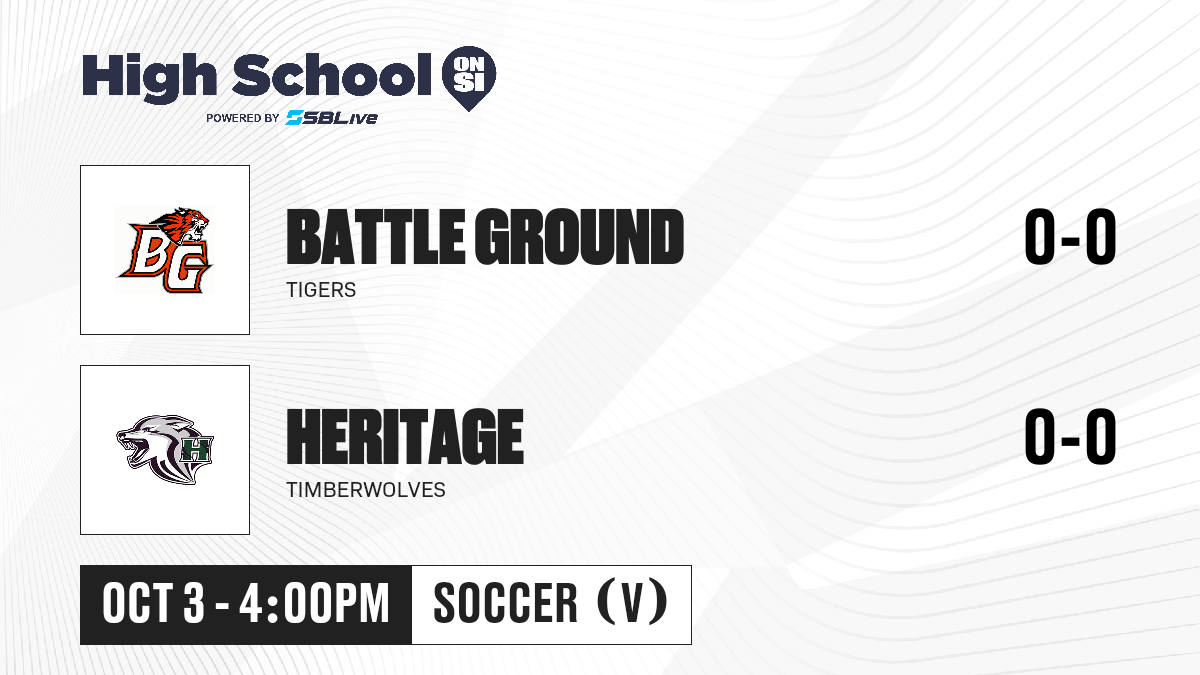 High School ON SI
POWERED BY SBLive

BG

BATTLE GROUND
TIGERS

0-0

H

HERITAGE
TIMBERWOLVES

0-0

OCT 3 - 4:00PM

SOCCER (V)